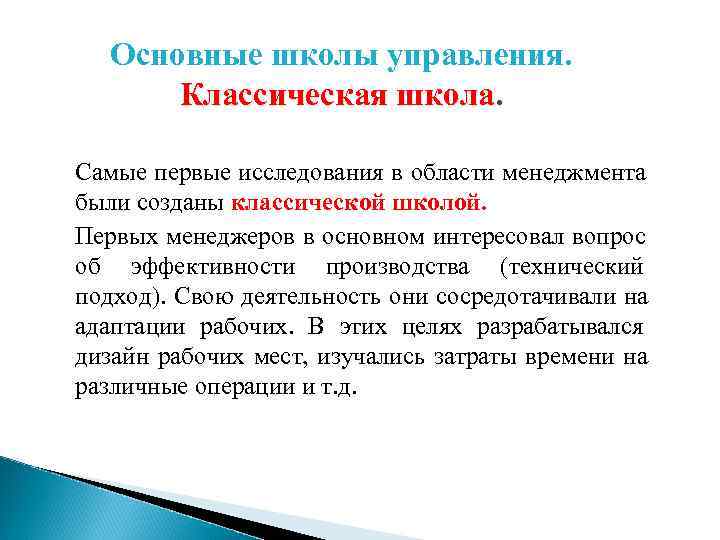 Основные школы управления.
Классическая школа.

Самые первые исследования в области менеджмента были созданы классической школой.

Первых менеджеров в основном интересовал вопрос об эффективности производства (технический подход). Свою деятельность они сосредотачивали на адаптации рабочих. В этих целях разрабатывался дизайн рабочих мест, изучались затраты времени на различные операции и т.д.